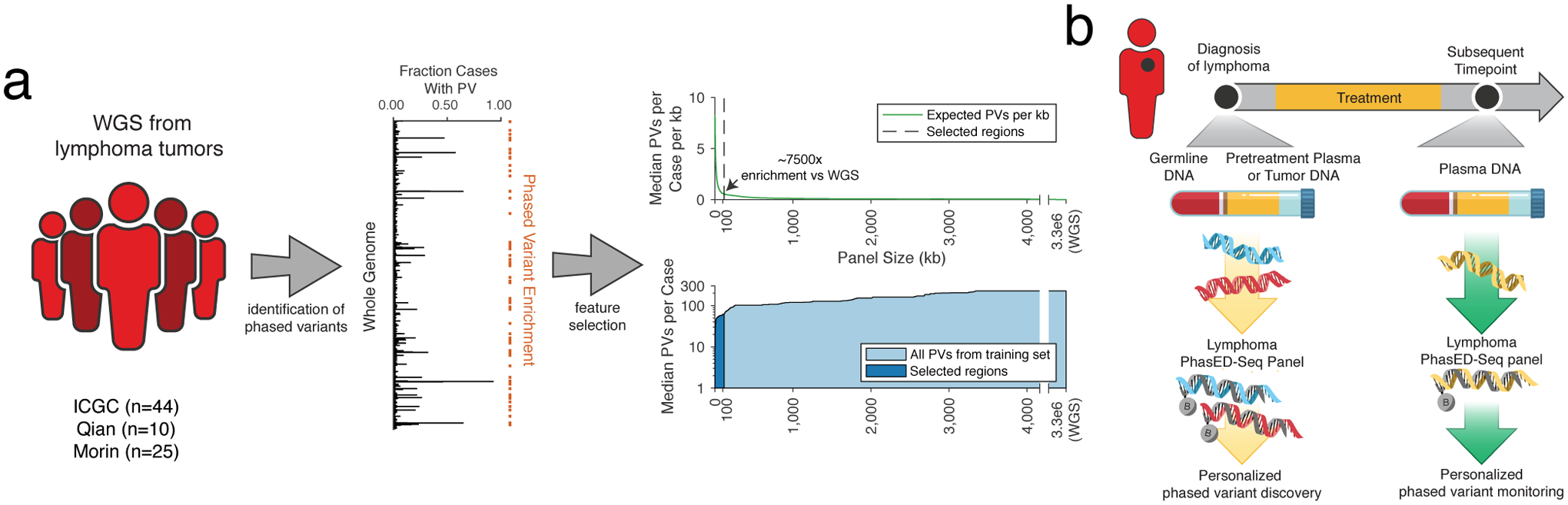 a

WGS from lymphoma tumors

ICGC (n=44)
Qian (n=10)
Morin (n=25)

identification of phased variants

Fraction Cases With PV
0.00 0.50 1.00

Whole Genome

Phased Variant Enrichment

feature selection

Median PVs per Case per kb
10
5
0

Expected PVs per kb
Selected regions

~7500x enrichment vs WGS

0 100 1,000 2,000 3,000 4,000 3.3e6 (WGS)

Panel Size (kb)

Median PVs per Case
300
100
10
1

All PVs from training set
Selected regions

0 100 1,000 2,000 3,000 4,000 3.3e6 (WGS)

b

Diagnosis of lymphoma

Treatment

Subsequent Timepoint

Germline DNA

Pretreatment Plasma or Tumor DNA

Plasma DNA

Lymphoma PhasED-Seq Panel

B

B

Personalized phased variant discovery

Lymphoma PhasED-Seq panel

B

Personalized phased variant monitoring